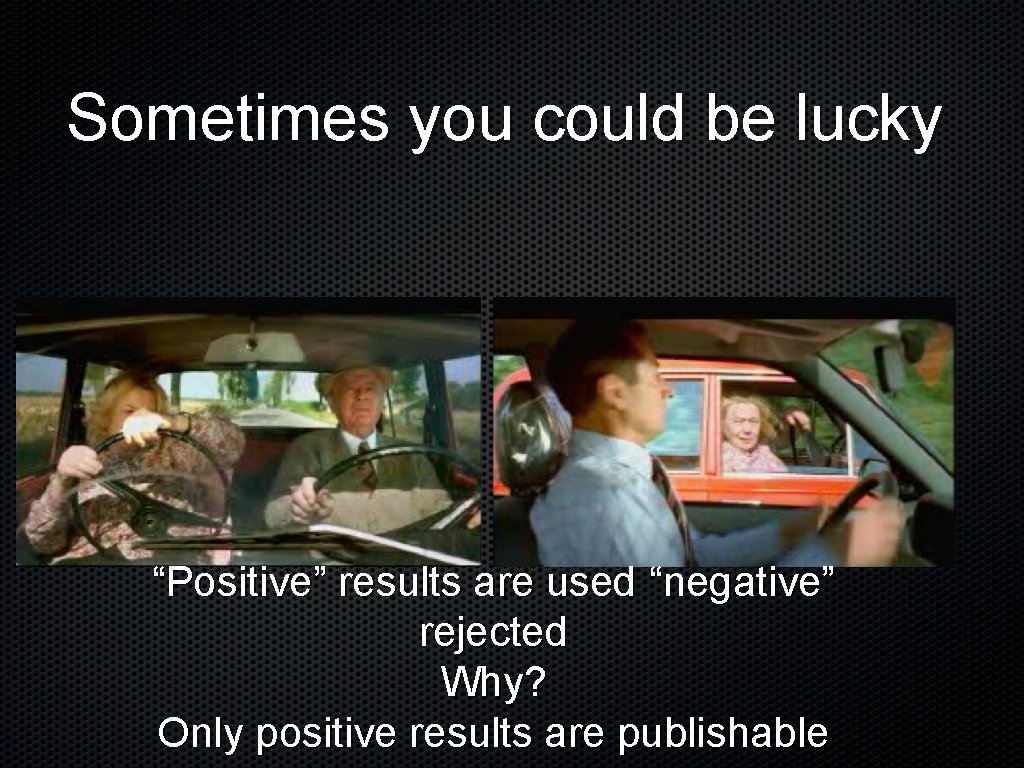 Sometimes you could be lucky

“Positive” results are used “negative” rejected
Why?
Only positive results are publishable